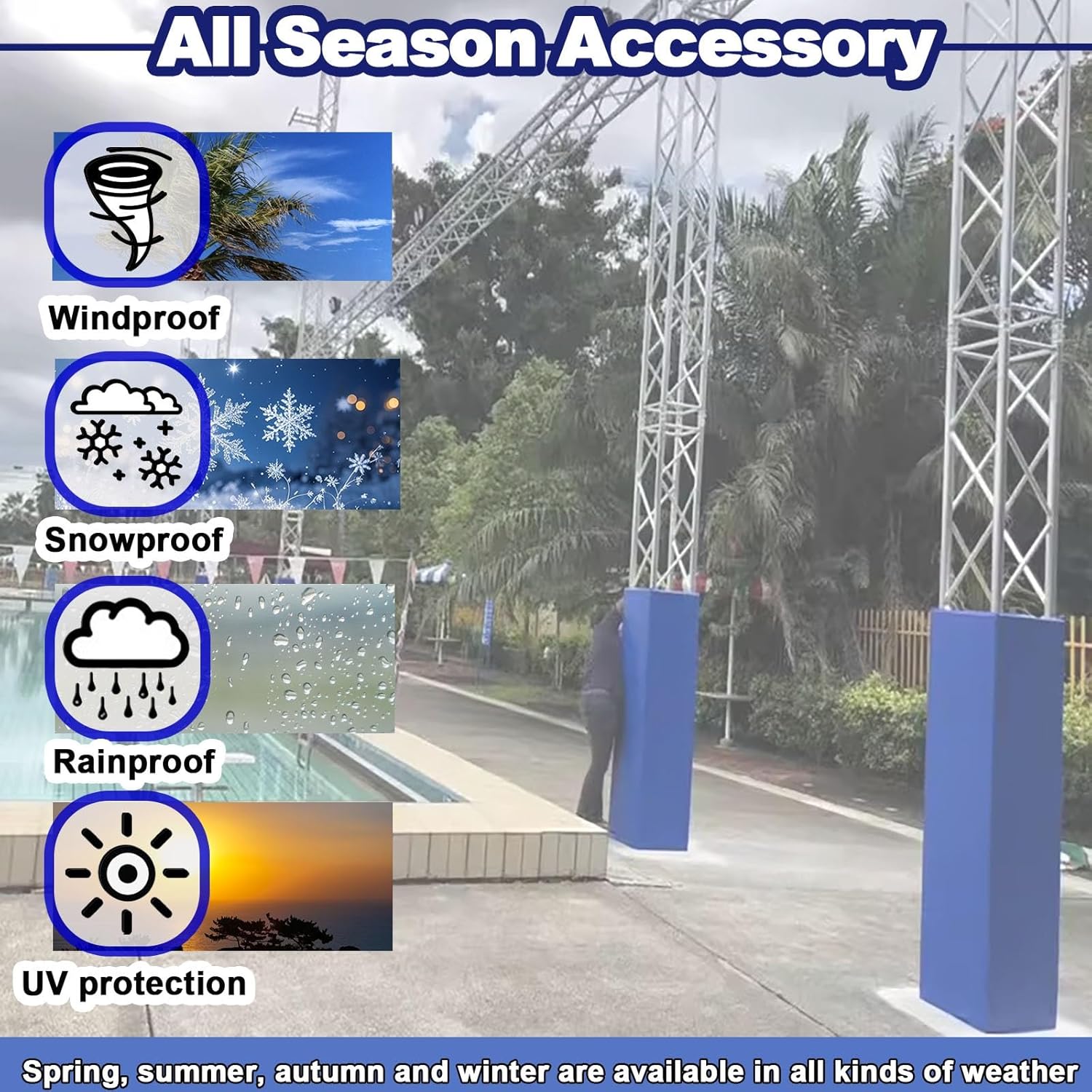 All Season Accessory

Windproof

Snowproof

Rainproof

UV protection

Spring, summer, autumn and winter are available in all kinds of weather